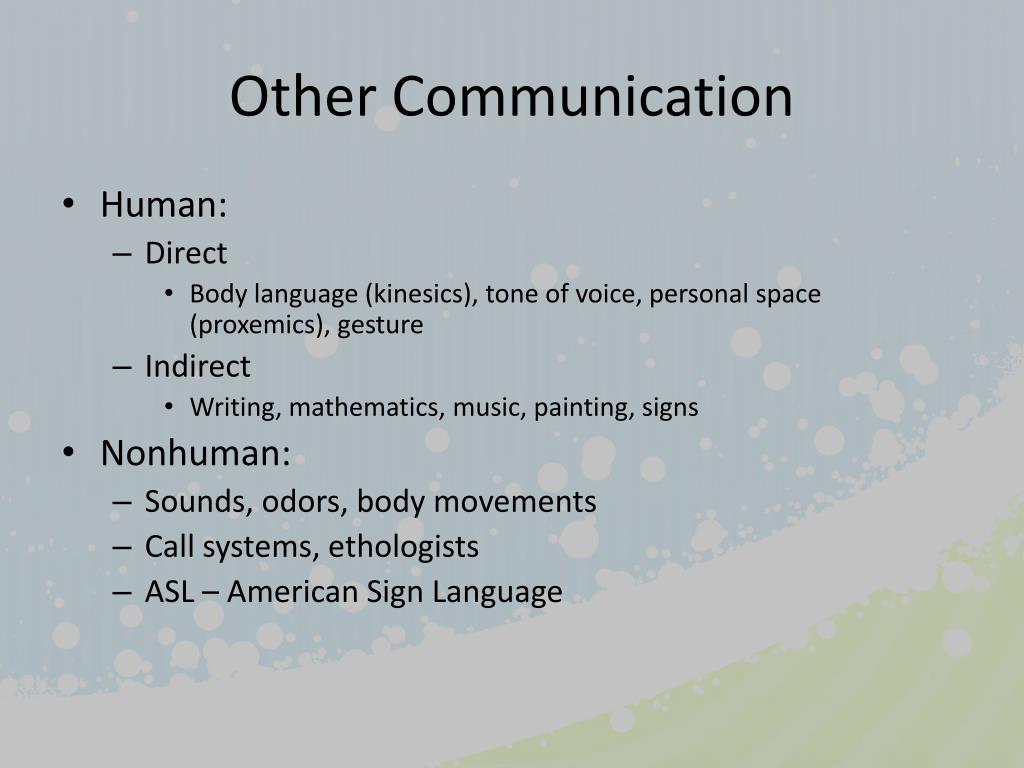 Other Communication

• Human:
  – Direct
    • Body language (kinesics), tone of voice, personal space (proxemics), gesture
  – Indirect
    • Writing, mathematics, music, painting, signs
• Nonhuman:
  – Sounds, odors, body movements
  – Call systems, ethologists
  – ASL – American Sign Language